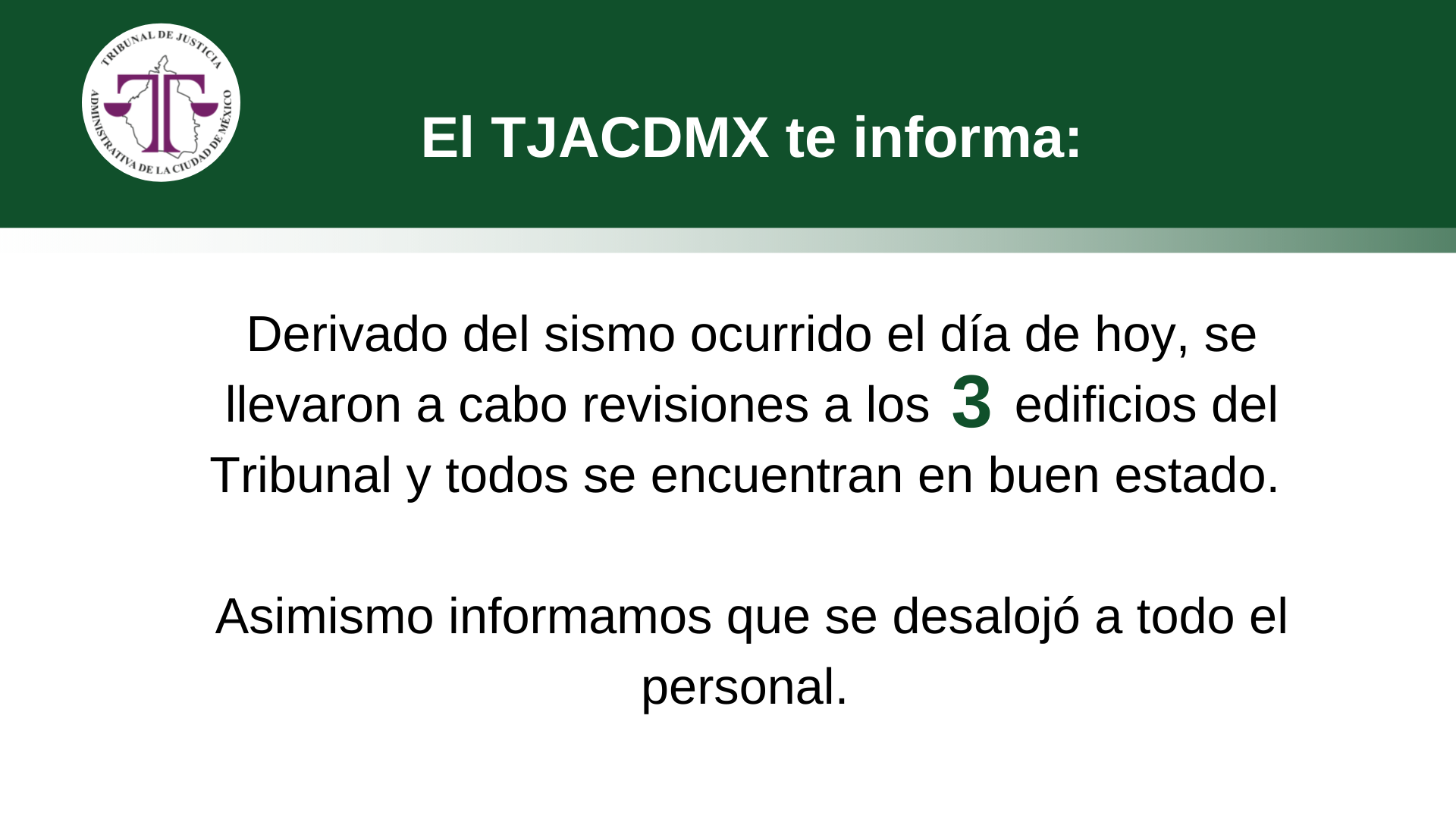 TRIBUNAL DE JUSTICIA ADMINISTRATIVA DE LA CIUDAD DE MÉXICO

El TJACDMX te informa:

Derivado del sismo ocurrido el día de hoy, se llevaron a cabo revisiones a los 3 edificios del Tribunal y todos se encuentran en buen estado.

Asimismo informamos que se desalojó a todo el personal.